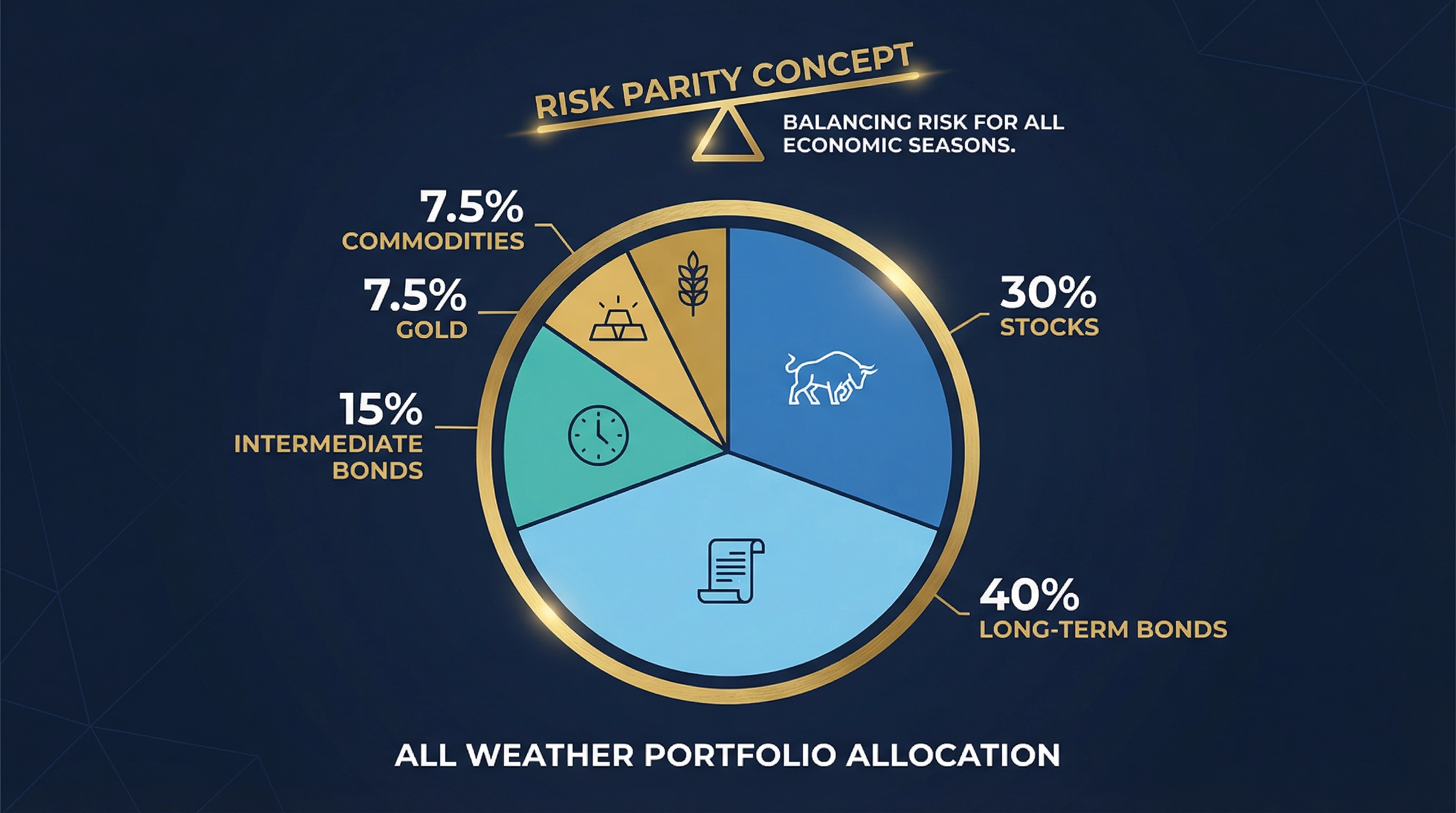 RISK PARITY CONCEPT

BALANCING RISK FOR ALL ECONOMIC SEASONS.

7.5%
COMMODITIES

7.5%
GOLD

15%
INTERMEDIATE BONDS

30%
STOCKS

40%
LONG-TERM BONDS

ALL WEATHER PORTFOLIO ALLOCATION